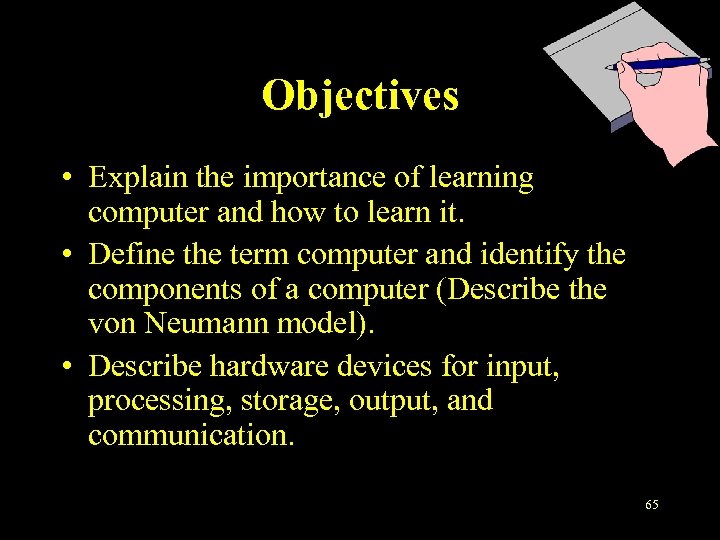 Objectives

• Explain the importance of learning computer and how to learn it.

• Define the term computer and identify the components of a computer (Describe the von Neumann model).

• Describe hardware devices for input, processing, storage, output, and communication.

65